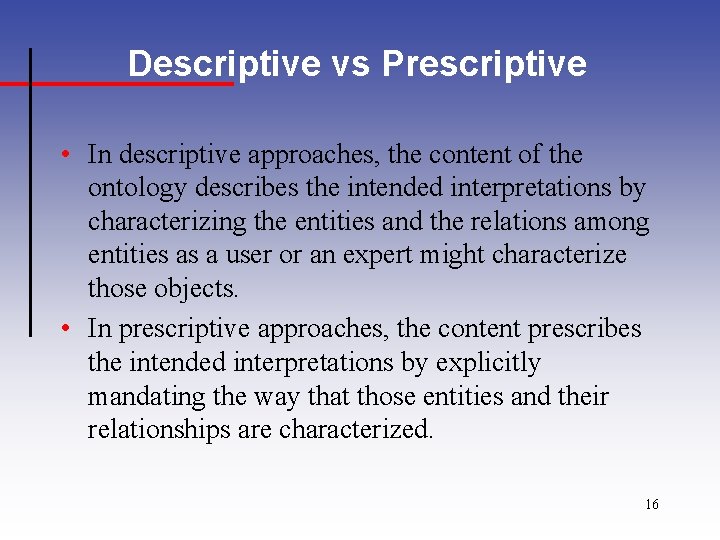 Descriptive vs Prescriptive

• In descriptive approaches, the content of the ontology describes the intended interpretations by characterizing the entities and the relations among entities as a user or an expert might characterize those objects.

• In prescriptive approaches, the content prescribes the intended interpretations by explicitly mandating the way that those entities and their relationships are characterized.

16